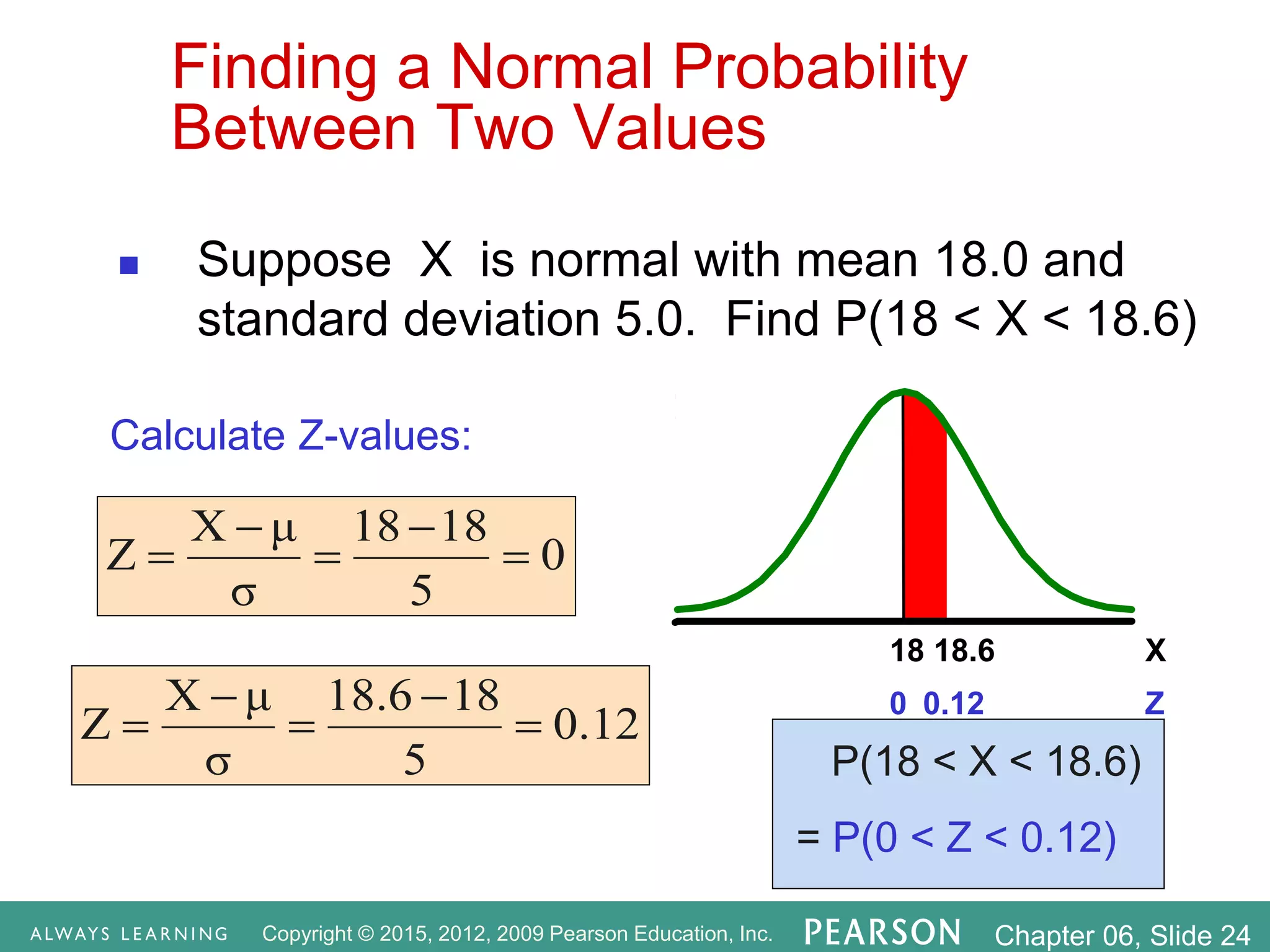 Finding a Normal Probability Between Two Values

Suppose X is normal with mean 18.0 and standard deviation 5.0. Find P(18 < X < 18.6)

Calculate Z-values:

$Z = \frac{X - \mu}{\sigma} = \frac{18 - 18}{5} = 0$

$Z = \frac{X - \mu}{\sigma} = \frac{18.6 - 18}{5} = 0.12$

18 18.6 X

0 0.12 Z

P(18 < X < 18.6)

= P(0 < Z < 0.12)

ALWAYS LEARNING Copyright © 2015, 2012, 2009 Pearson Education, Inc. PEARSON Chapter 06, Slide 24